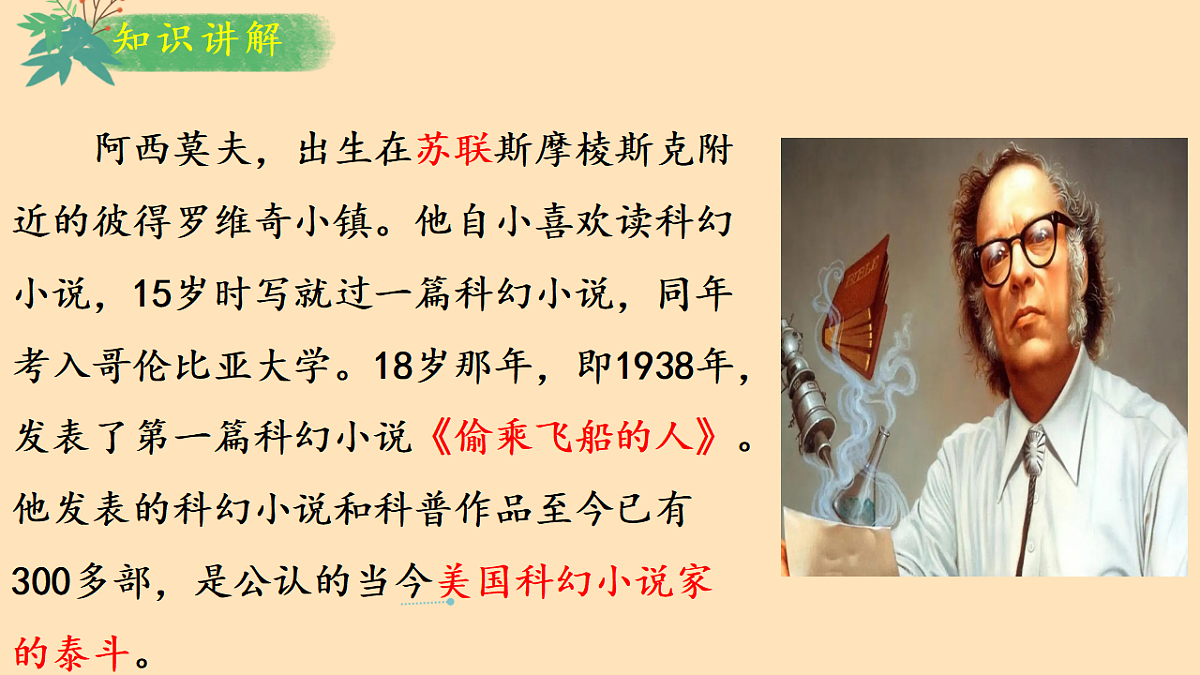 知识讲解

阿西莫夫，出生在苏联斯摩棱斯克附近的彼得罗维奇小镇。他自小喜欢读科幻小说，15岁时写就过一篇科幻小说，同年考入哥伦比亚大学。18岁那年，即1938年，发表了第一篇科幻小说《偷乘飞船的人》。他发表的科幻小说和科普作品至今已有300多部，是公认的当今美国科幻小说家的泰斗。